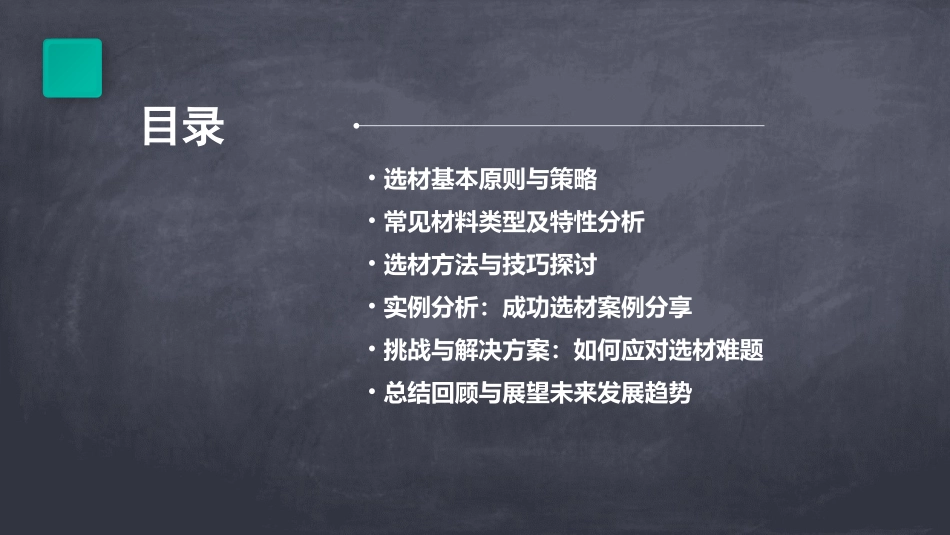 目录

• 选材基本原则与策略
• 常见材料类型及特性分析
• 选材方法与技巧探讨
• 实例分析：成功选材案例分享
• 挑战与解决方案：如何应对选材难题
• 总结回顾与展望未来发展趋势